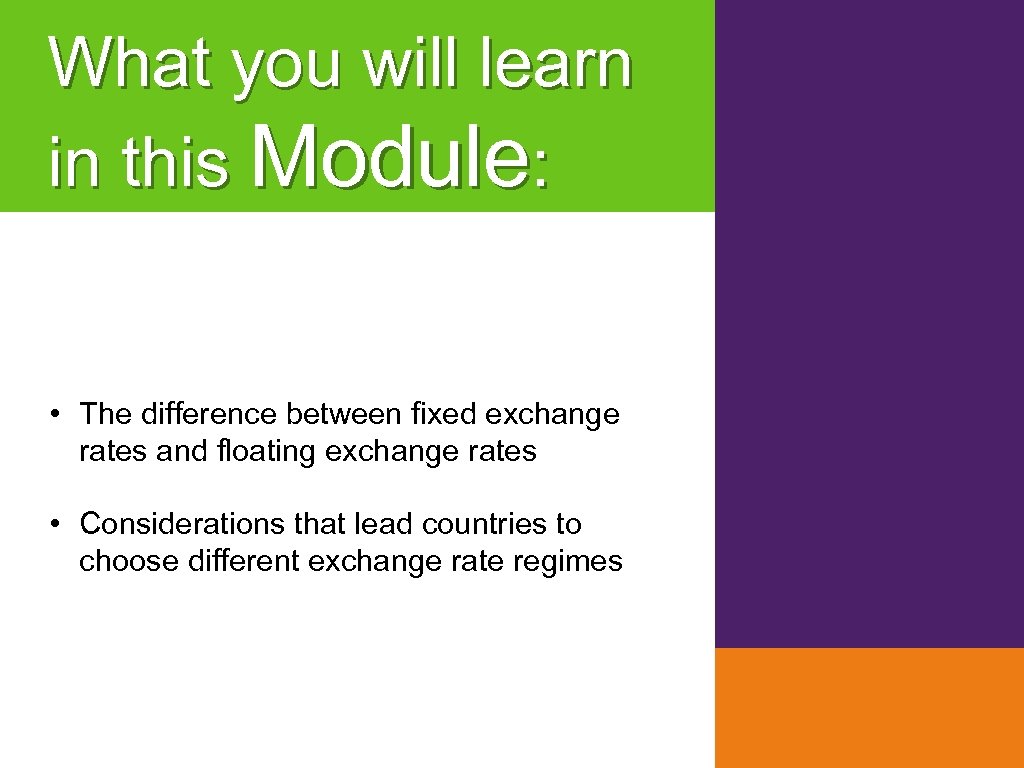 What you will learn in this Module:

• The difference between fixed exchange rates and floating exchange rates

• Considerations that lead countries to choose different exchange rate regimes